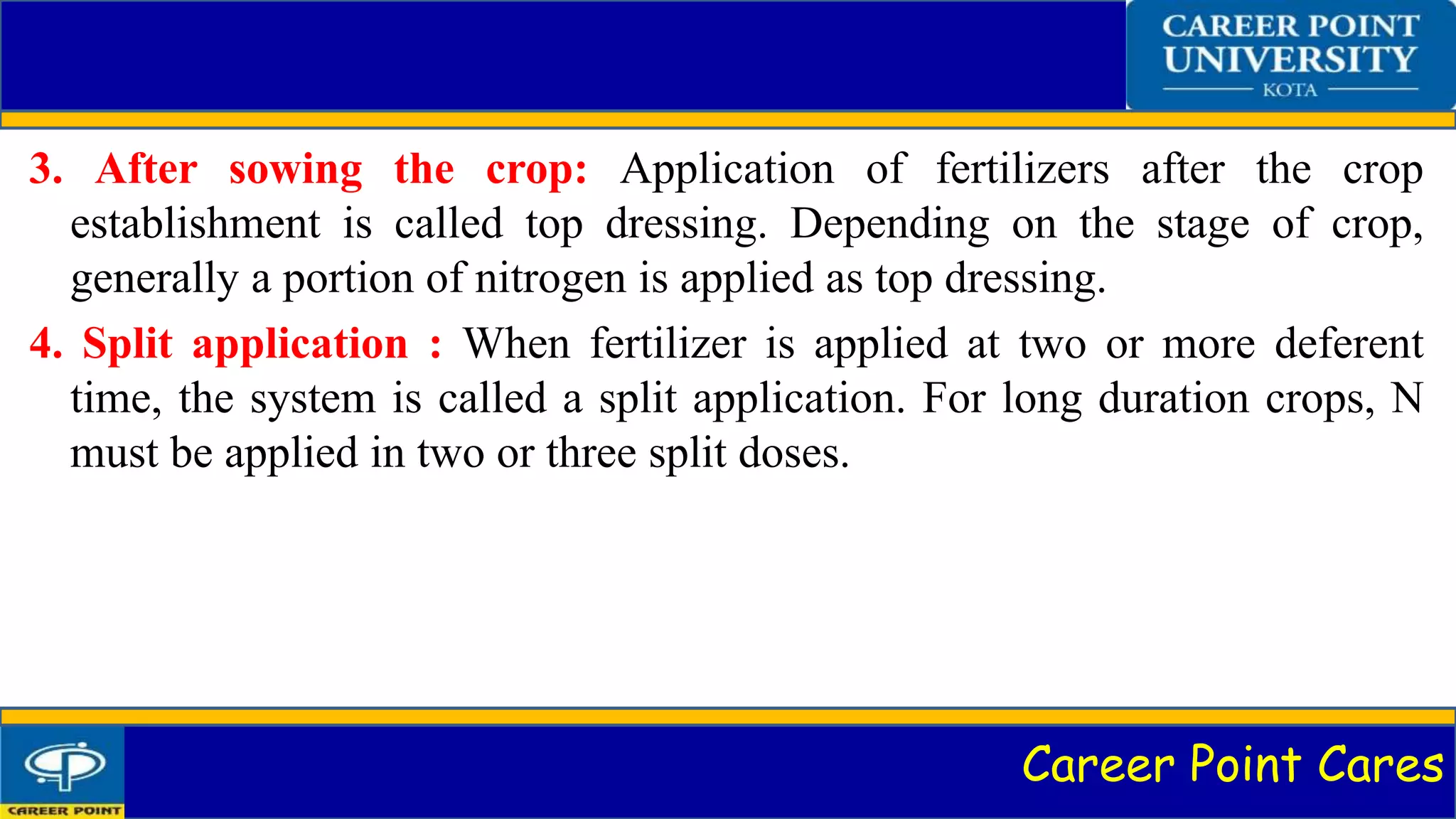 CAREER POINT UNIVERSITY
KOTA

3. After sowing the crop: Application of fertilizers after the crop establishment is called top dressing. Depending on the stage of crop, generally a portion of nitrogen is applied as top dressing.

4. Split application : When fertilizer is applied at two or more deferent time, the system is called a split application. For long duration crops, N must be applied in two or three split doses.

CAREER POINT

Career Point Cares